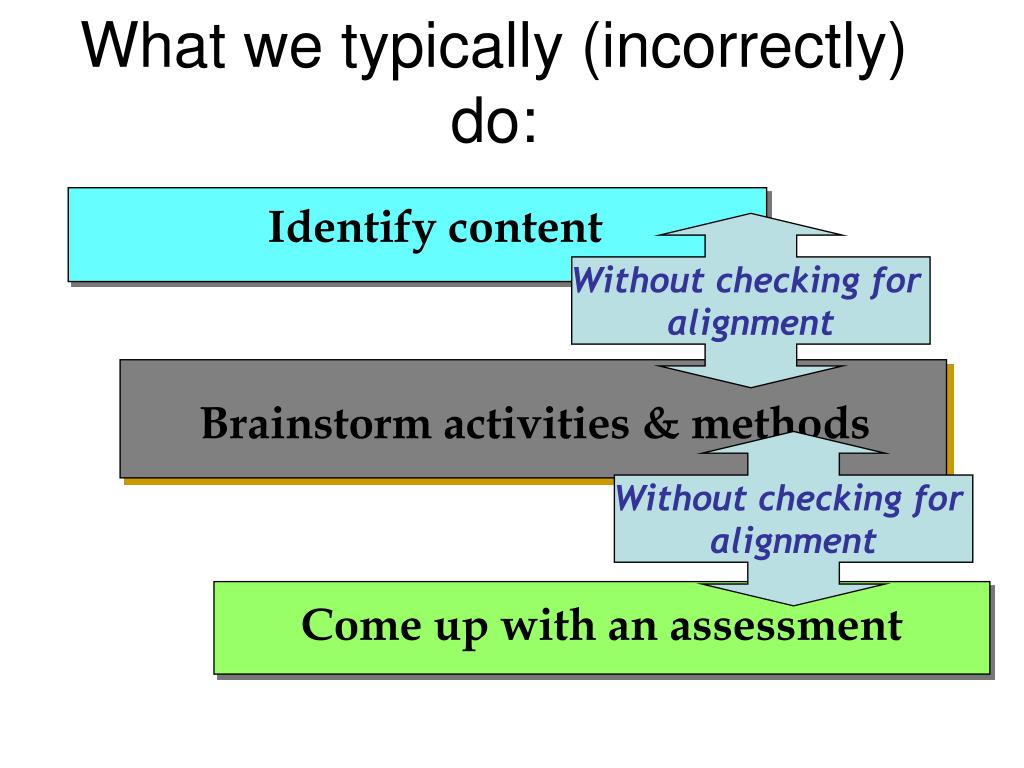 What we typically (incorrectly) do:

Identify content

Without checking for alignment

Brainstorm activities & methods

Without checking for alignment

Come up with an assessment